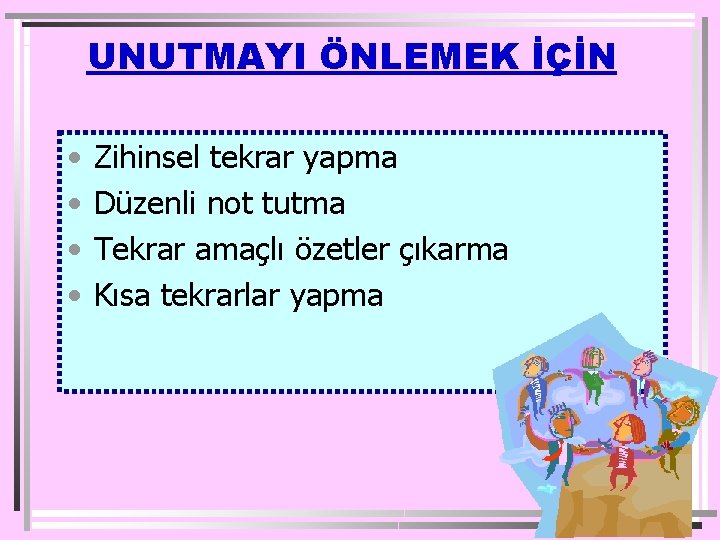 UNUTMAYI ÖNLEMEK İÇİN

• Zihinsel tekrar yapma
• Düzenli not tutma
• Tekrar amaçlı özetler çıkarma
• Kısa tekrarlar yapma